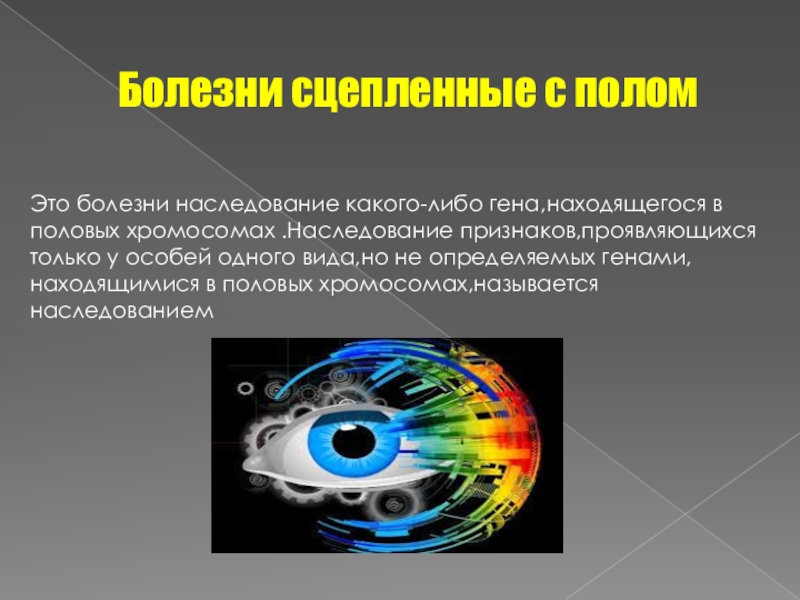 Болезни сцепленные с полом

Это болезни наследование какого-либо гена,находящегося в половых хромосомах .Наследование признаков,проявляющихся только у особей одного вида,но не определяемых генами, находящимися в половых хромосомах,называется наследованием